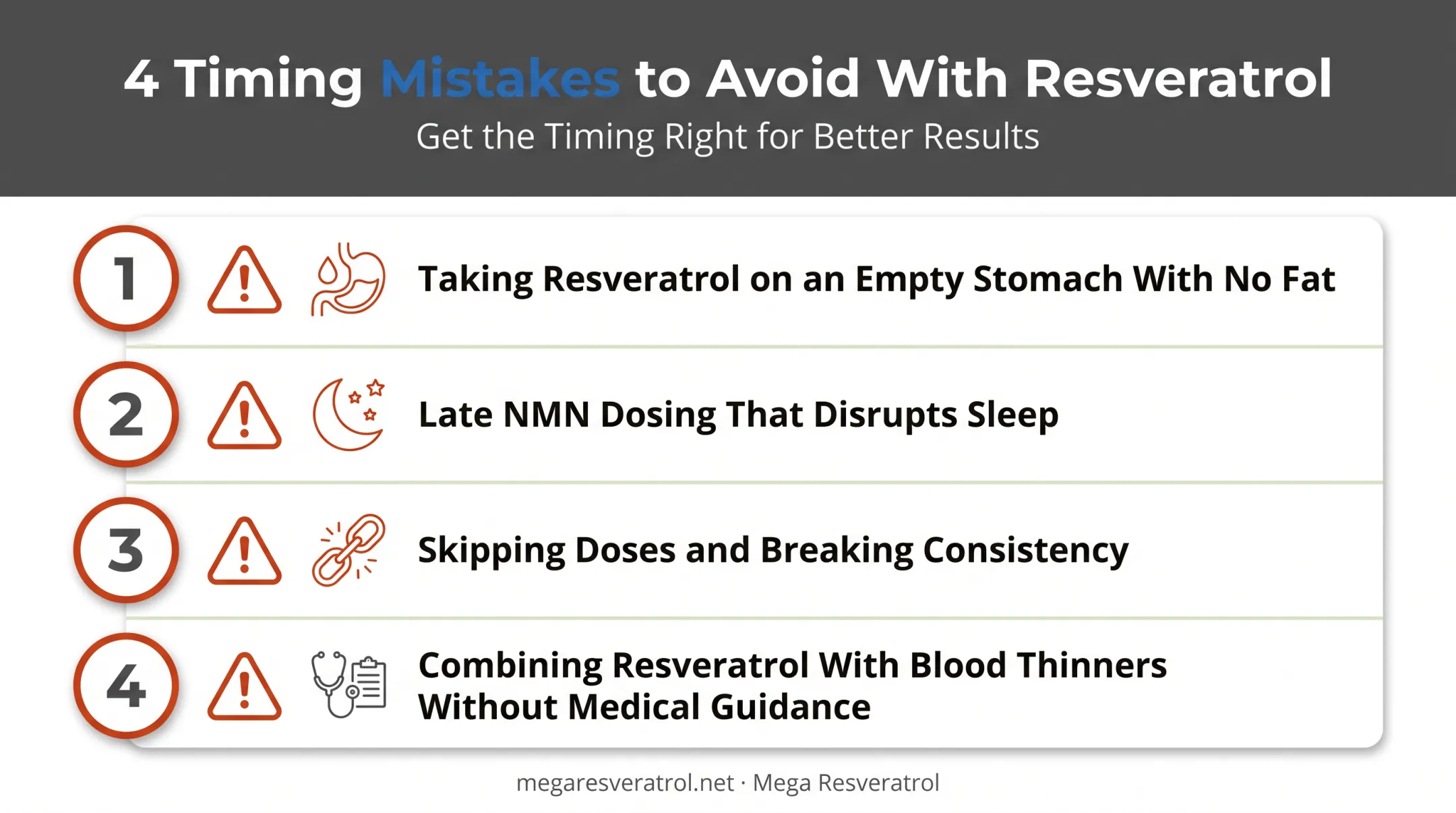 4 Timing Mistakes to Avoid With Resveratrol
Get the Timing Right for Better Results

1 Taking Resveratrol on an Empty Stomach With No Fat

2 Late NMN Dosing That Disrupts Sleep

3 Skipping Doses and Breaking Consistency

4 Combining Resveratrol With Blood Thinners Without Medical Guidance

megaresveratrol.net · Mega Resveratrol